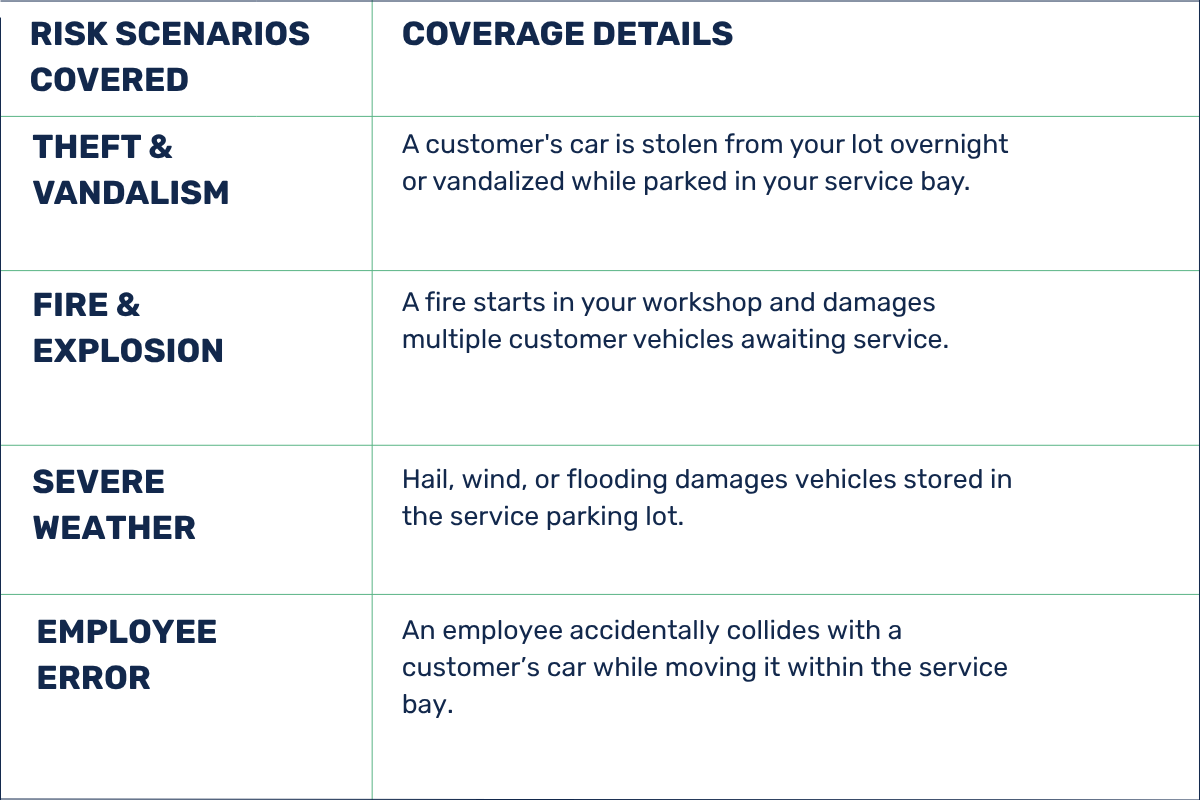 | RISK SCENARIOS COVERED | COVERAGE DETAILS |
|---|---|
| THEFT & VANDALISM | A customer's car is stolen from your lot overnight or vandalized while parked in your service bay. |
| FIRE & EXPLOSION | A fire starts in your workshop and damages multiple customer vehicles awaiting service. |
| SEVERE WEATHER | Hail, wind, or flooding damages vehicles stored in the service parking lot. |
| EMPLOYEE ERROR | An employee accidentally collides with a customer’s car while moving it within the service bay. |